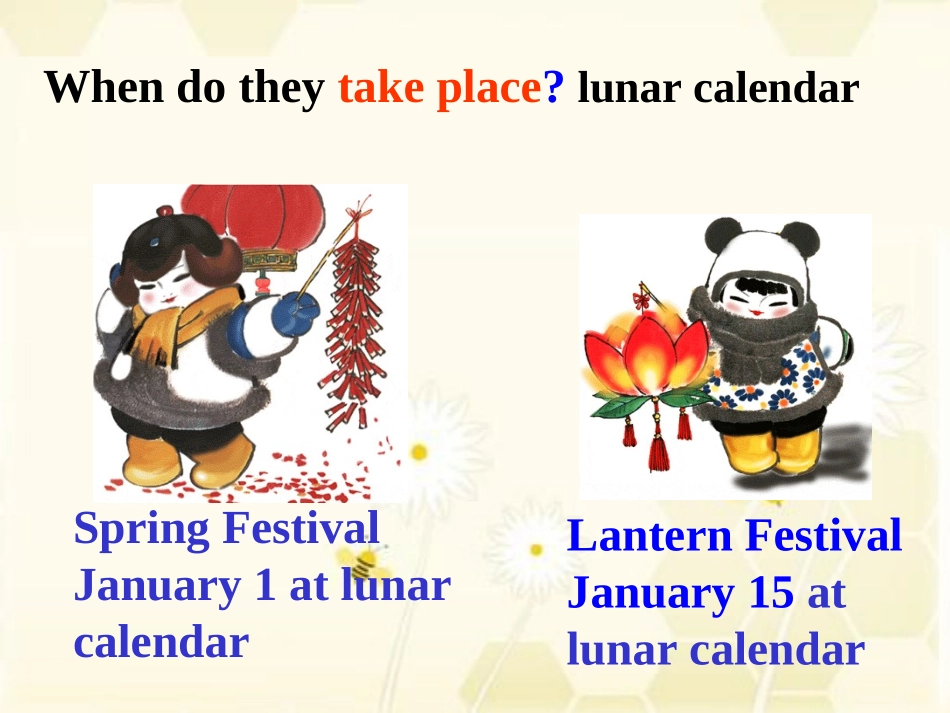 When do they take place? lunar calendar

Spring Festival
January 1 at lunar calendar

Lantern Festival
January 15 at lunar calendar